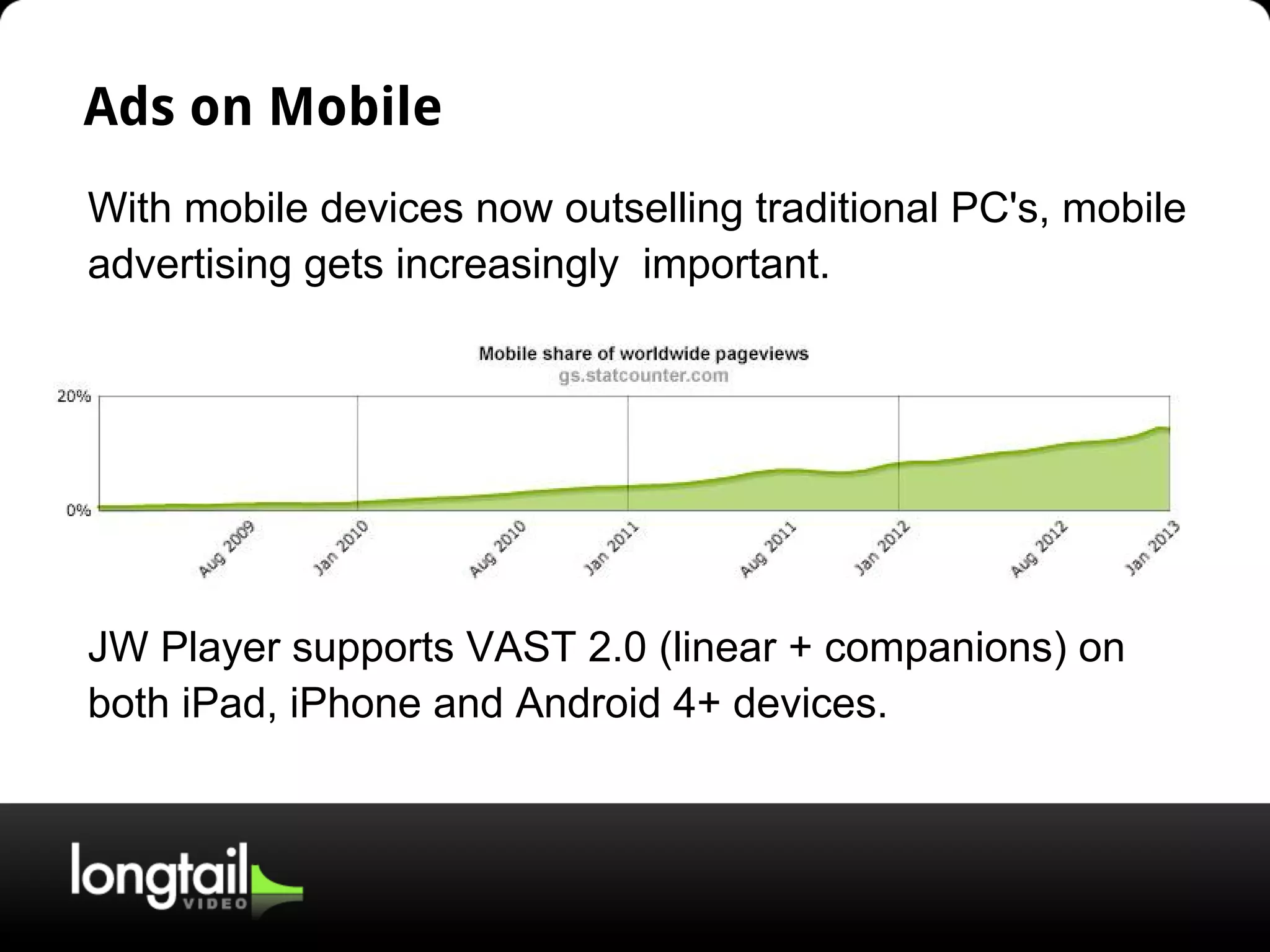 Ads on Mobile

With mobile devices now outselling traditional PC's, mobile advertising gets increasingly  important.

Mobile share of worldwide pageviews
gs.statcounter.com

20%
0%

Aug 2009
Jan 2010
Aug 2010
Jan 2011
Aug 2011
Jan 2012
Aug 2012
Jan 2013

JW Player supports VAST 2.0 (linear + companions) on both iPad, iPhone and Android 4+ devices.

longtail VIDEO